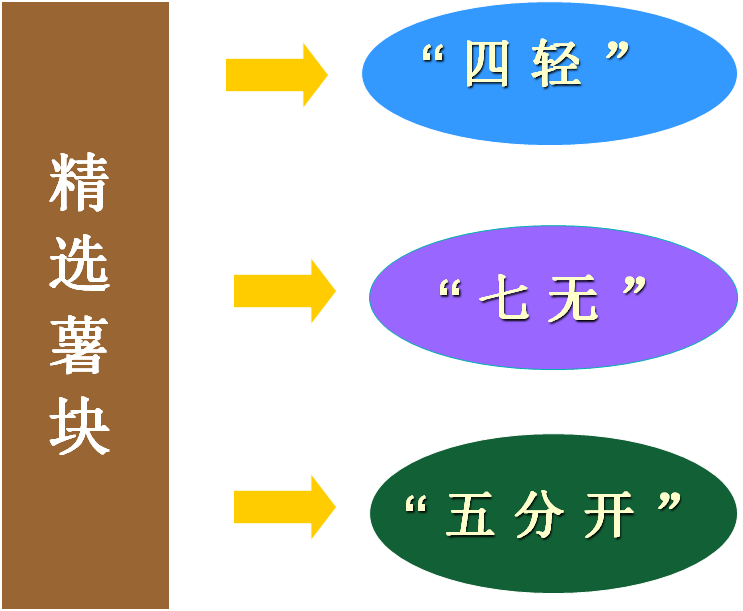 精选薯块

“四轻”

“七无”

“五分开”